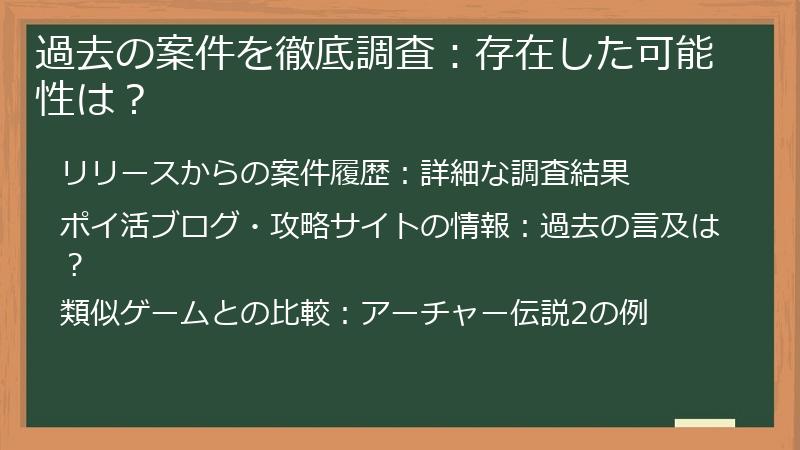 過去の案件を徹底調査：存在した可能性は？

リリースからの案件履歴：詳細な調査結果

ポイ活ブログ・攻略サイトの情報：過去の言及は？

類似ゲームとの比較：アーチャー伝説2の例